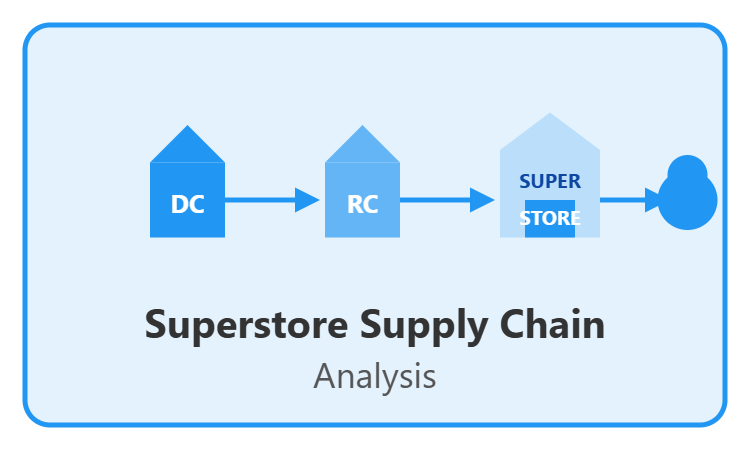 DC
RC
SUPER
STORE

Superstore Supply Chain
Analysis